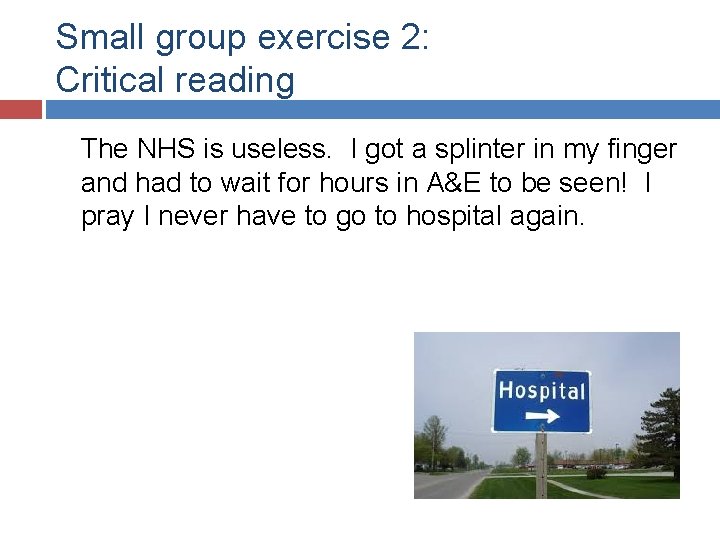 Small group exercise 2:
Critical reading

The NHS is useless.  I got a splinter in my finger and had to wait for hours in A&E to be seen!  I pray I never have to go to hospital again.

Hospital